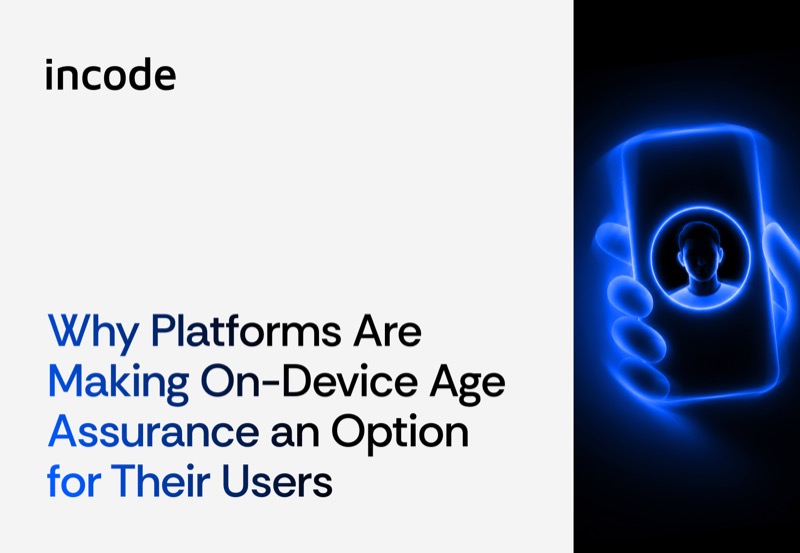 incode

Why Platforms Are Making On-Device Age Assurance an Option for Their Users